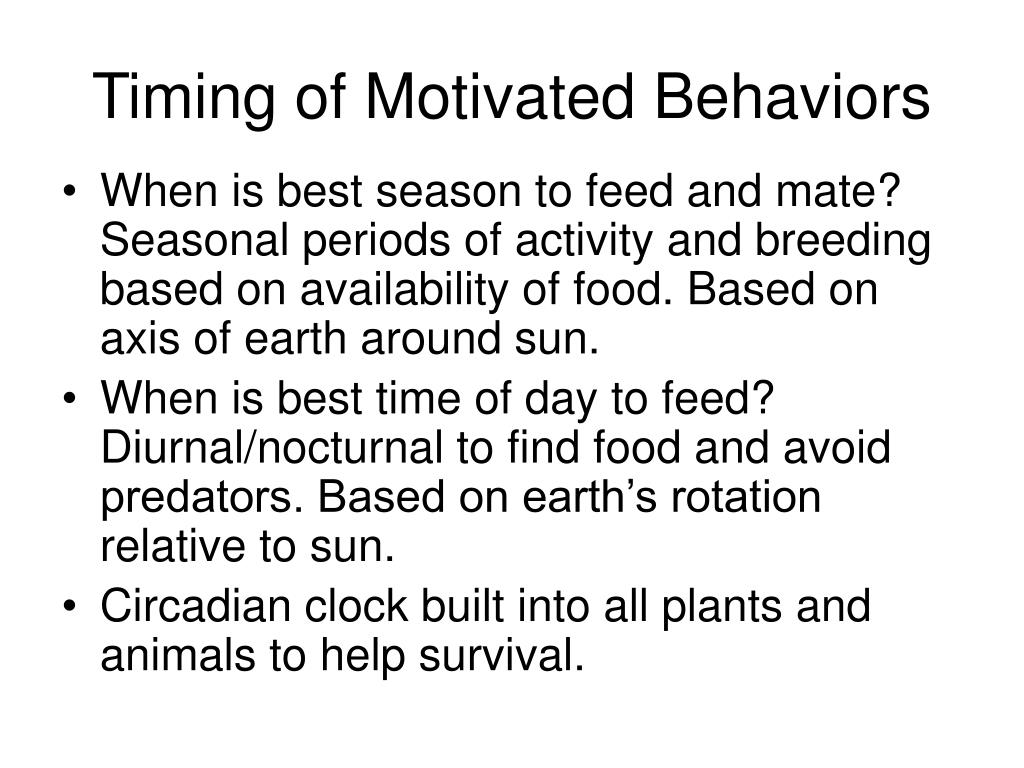 Timing of Motivated Behaviors

• When is best season to feed and mate? Seasonal periods of activity and breeding based on availability of food. Based on axis of earth around sun.
• When is best time of day to feed? Diurnal/nocturnal to find food and avoid predators. Based on earth’s rotation relative to sun.
• Circadian clock built into all plants and animals to help survival.